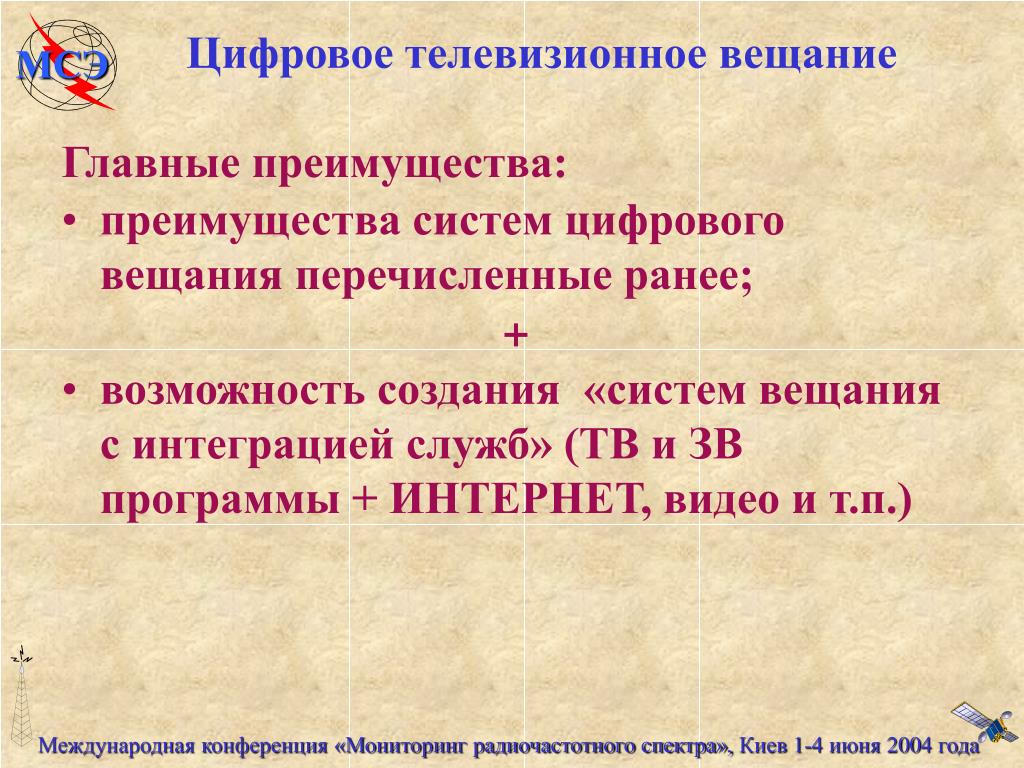 МСЭ

Цифровое телевизионное вещание

Главные преимущества:
• преимущества систем цифрового вещания перечисленные ранее;
+
• возможность создания «систем вещания с интеграцией служб» (ТВ и ЗВ программы + ИНТЕРНЕТ, видео и т.п.)

Международная конференция «Мониторинг радиочастотного спектра», Киев 1-4 июня 2004 года